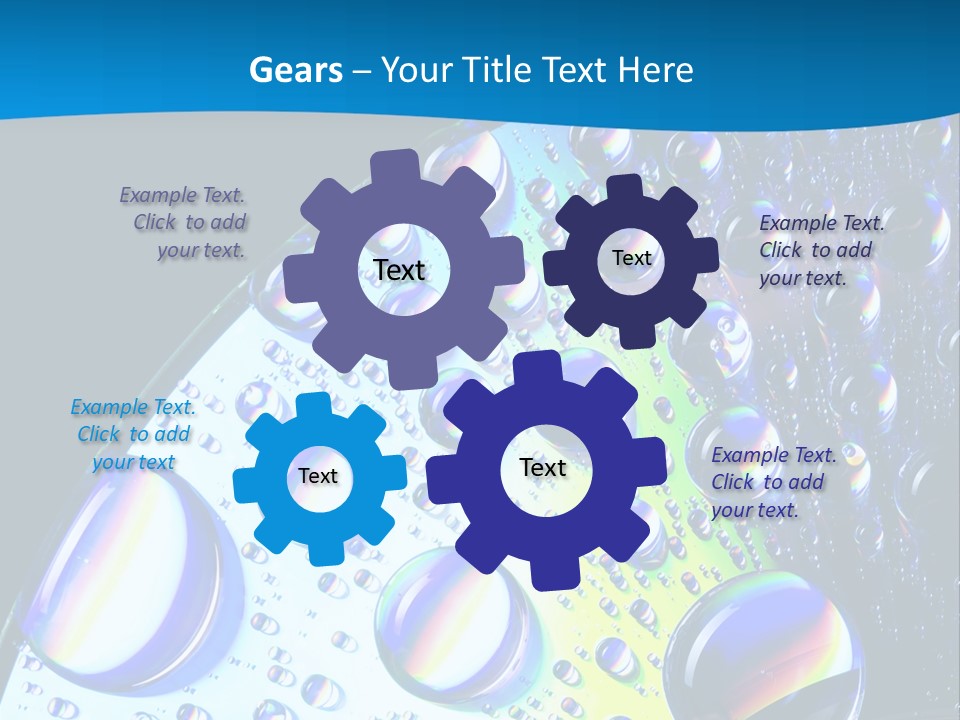 Gears – Your Title Text Here

Example Text. Click to add your text.

Text

Text

Example Text. Click to add your text.

Example Text. Click to add your text

Text

Text

Example Text. Click to add your text.